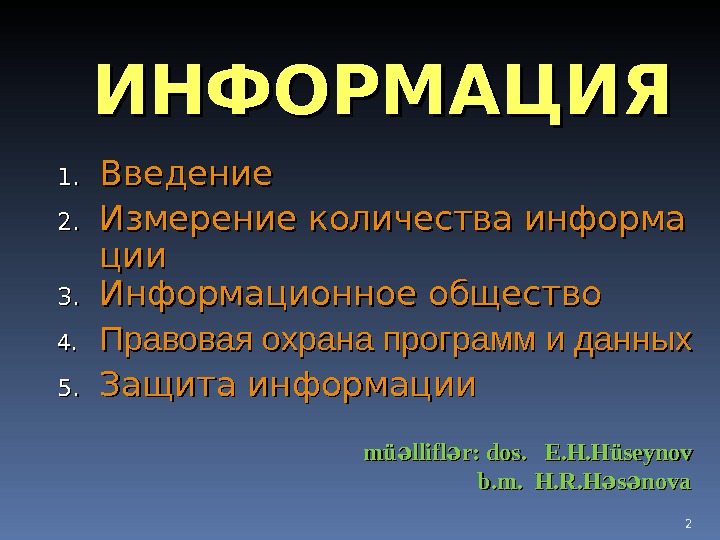 ИНФОРМАЦИЯ

1. Введение
2. Измерение количества информа ции
3. Информационное общество
4. Правовая охрана программ и данных
5. Защита информации

müəlliflər: dos. E.H.Hüseynov
b.m. H.R.Həsənova

2